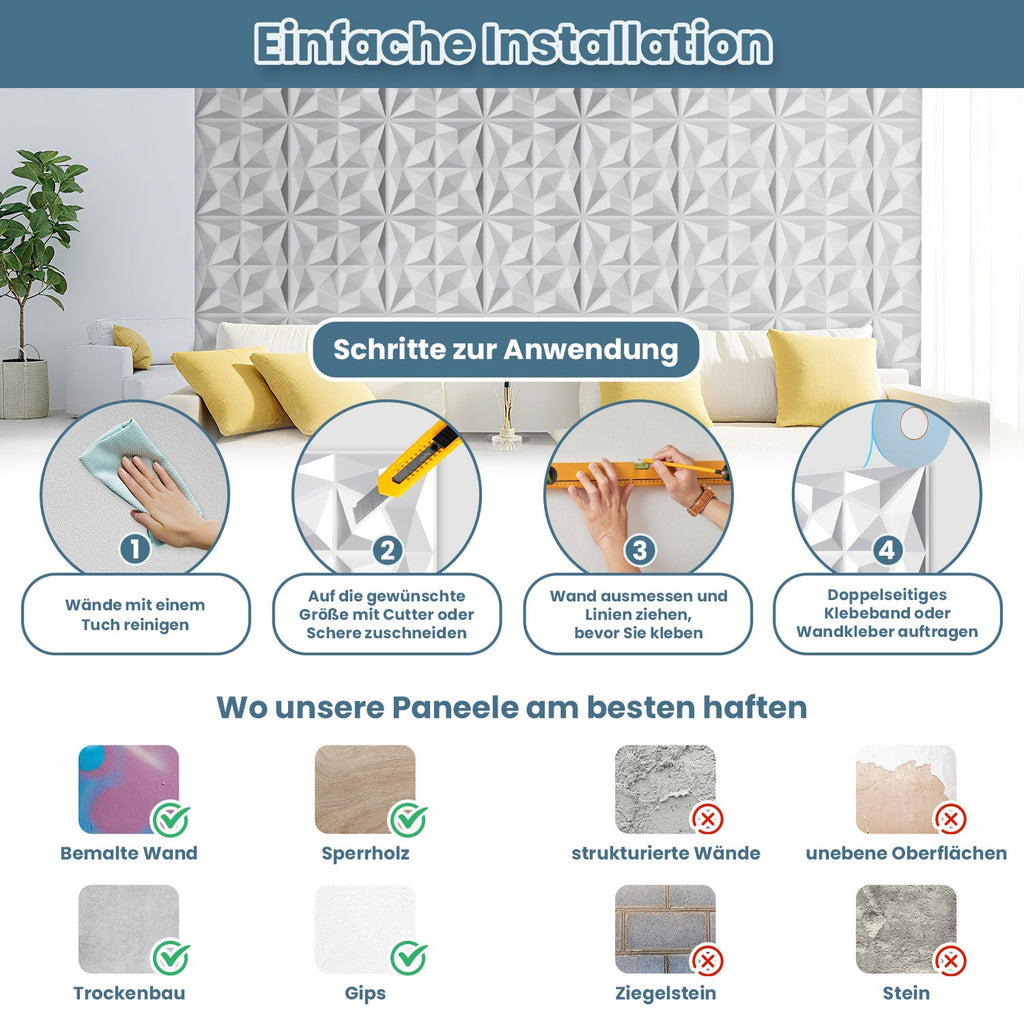 Einfache Installation

Schritte zur Anwendung

1
Wände mit einem Tuch reinigen

2
Auf die gewünschte Größe mit Cutter oder Schere zuschneiden

3
Wand ausmessen und Linien ziehen, bevor Sie kleben

4
Doppelseitiges Klebeband oder Wandkleber auftragen

Wo unsere Paneele am besten haften

Bemalte Wand

Sperrholz

strukturierte Wände

unebene Oberflächen

Trockenbau

Gips

Ziegelstein

Stein